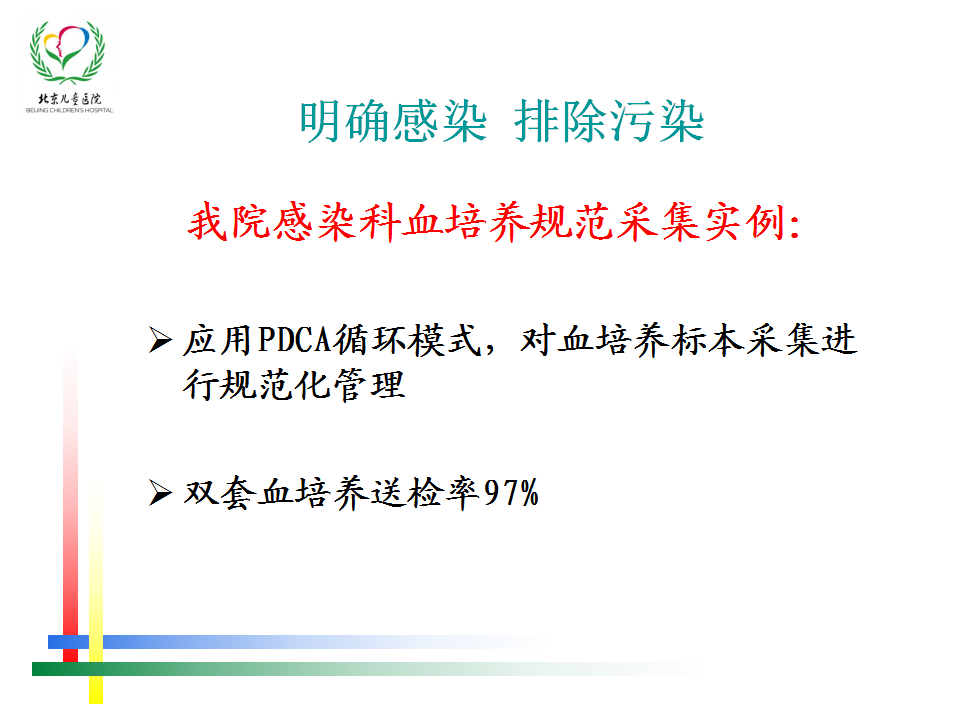 北京儿童医院
BEIJING CHILDREN'S HOSPITAL

明确感染 排除污染

我院感染科血培养规范采集实例:

➢ 应用PDCA循环模式，对血培养标本采集进行规范化管理

➢ 双套血培养送检率97%